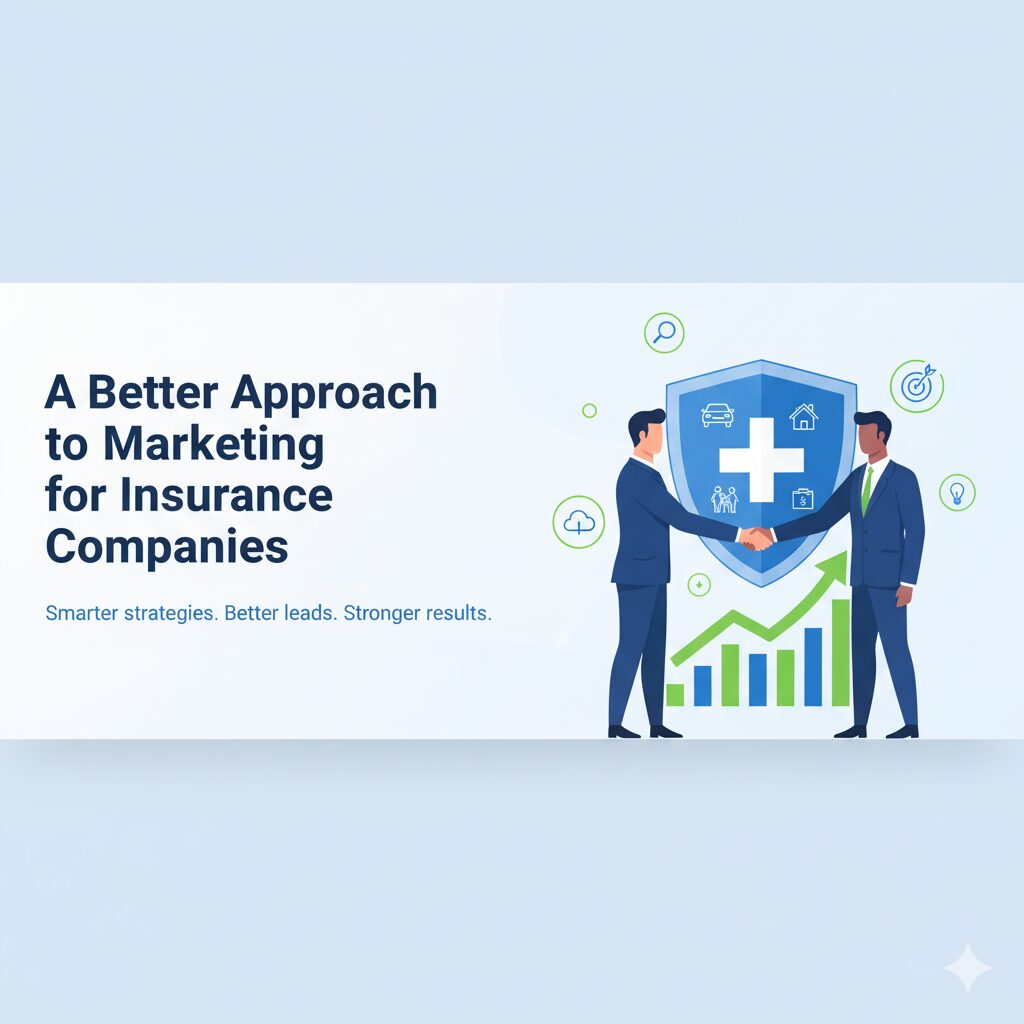 A Better Approach to Marketing for Insurance Companies

Smarter strategies. Better leads. Stronger results.